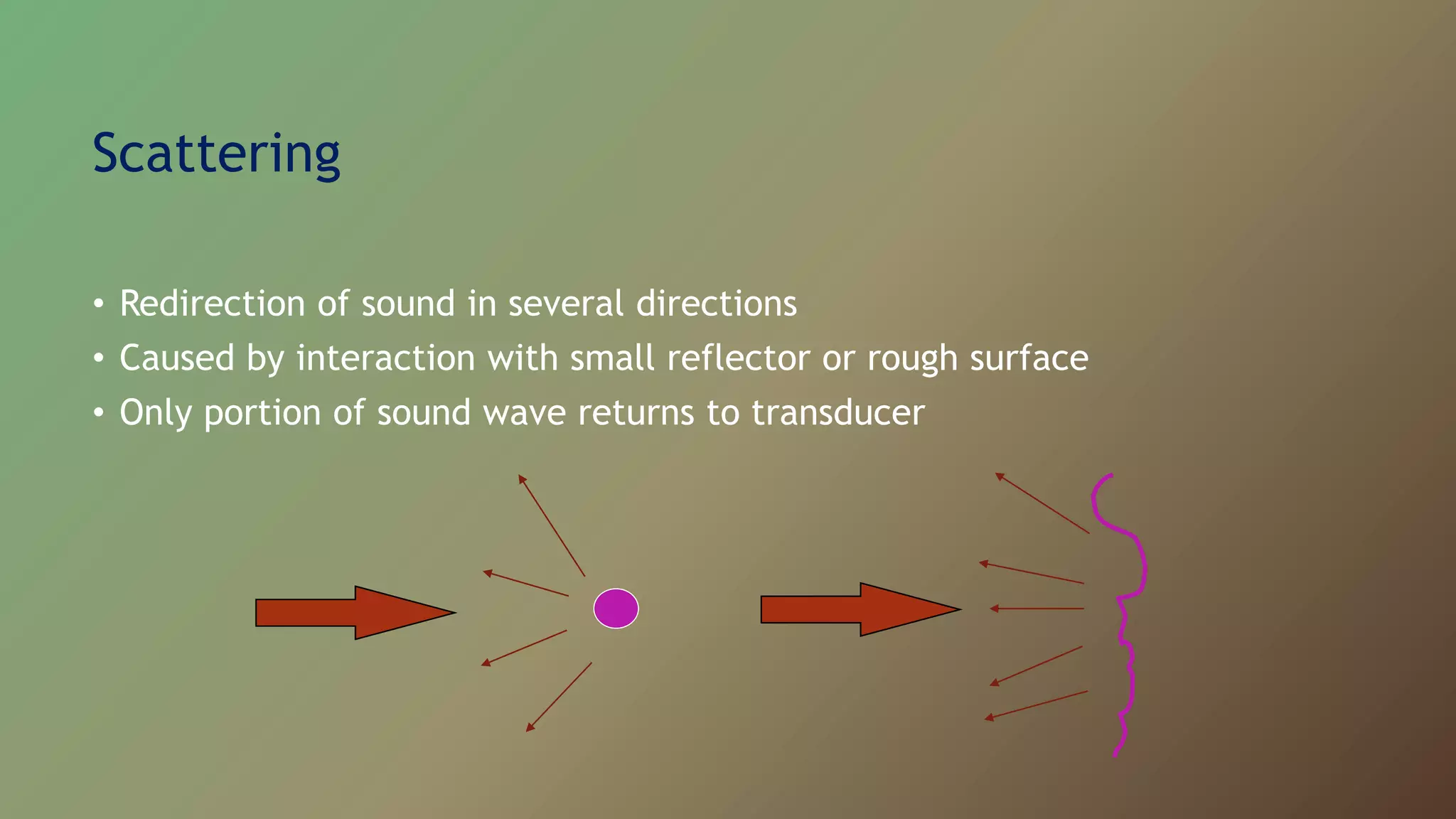 Scattering

• Redirection of sound in several directions
• Caused by interaction with small reflector or rough surface
• Only portion of sound wave returns to transducer